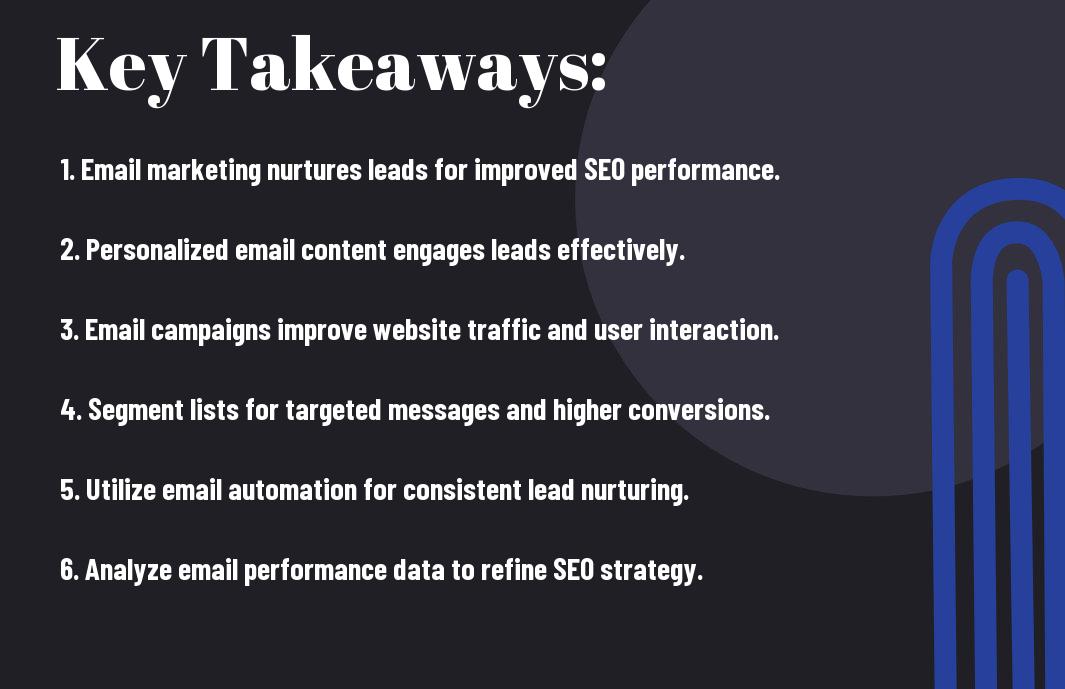 Key Takeaways:

1. Email marketing nurtures leads for improved SEO performance.

2. Personalized email content engages leads effectively.

3. Email campaigns improve website traffic and user interaction.

4. Segment lists for targeted messages and higher conversions.

5. Utilize email automation for consistent lead nurturing.

6. Analyze email performance data to refine SEO strategy.